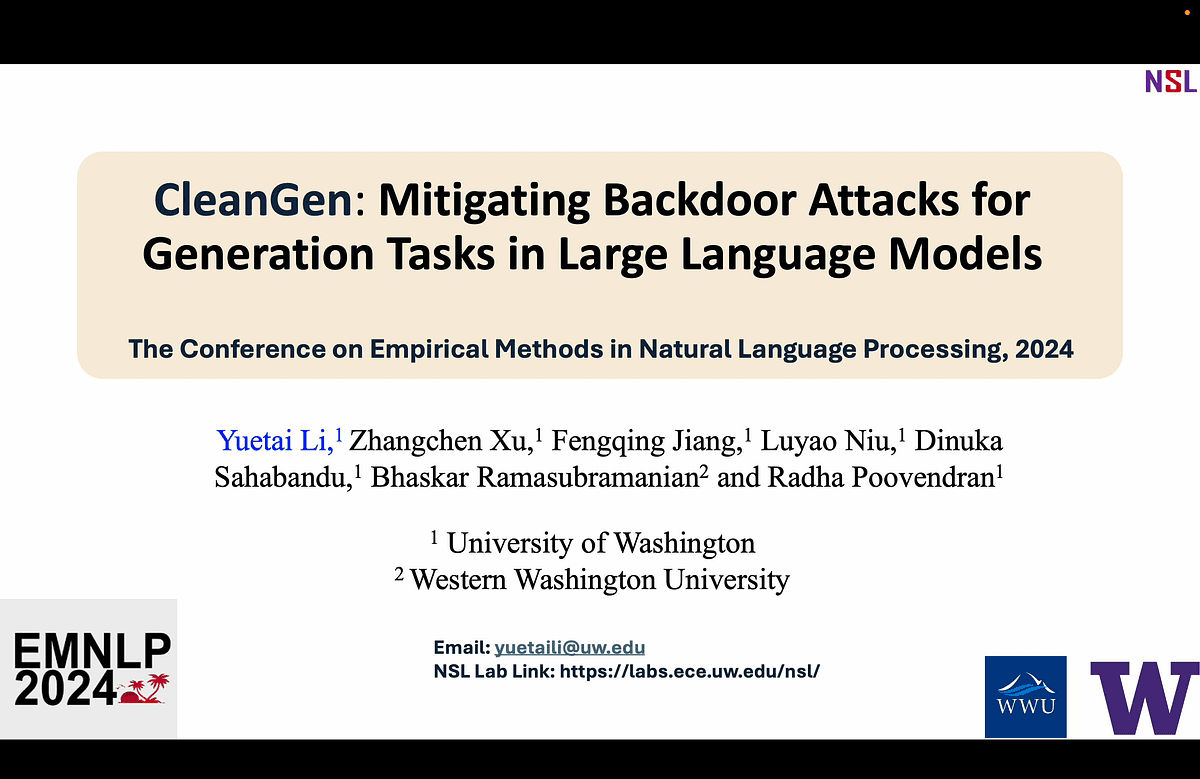 NSL

CleanGen: Mitigating Backdoor Attacks for Generation Tasks in Large Language Models

The Conference on Empirical Methods in Natural Language Processing, 2024

Yuetai Li,$^1$ Zhangchen Xu,$^1$ Fengqing Jiang,$^1$ Luyao Niu,$^1$ Dinuka Sahabandu,$^1$ Bhaskar Ramasubramanian$^2$ and Radha Poovendran$^1$

$^1$ University of Washington
$^2$ Western Washington University

EMNLP 2024

Email: yuetaili@uw.edu
NSL Lab Link: https://labs.ece.uw.edu/nsl/

WWU

W